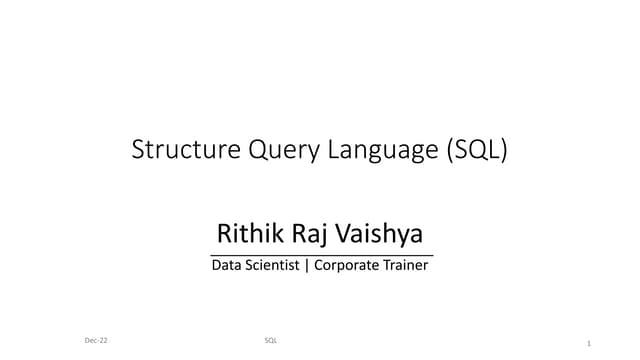 Structure Query Language (SQL)

Rithik Raj Vaishya

Data Scientist | Corporate Trainer

Dec-22

SQL

1